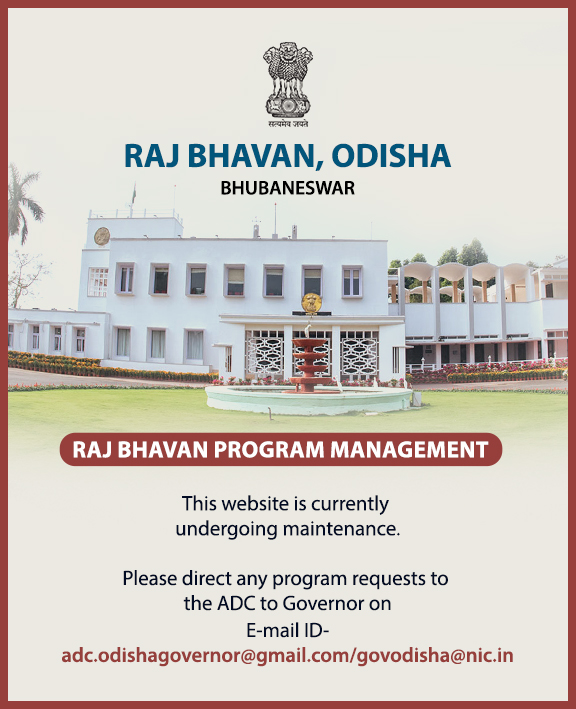 सत्यमेव जयते

RAJ BHAVAN, ODISHA

BHUBANESWAR

RAJ BHAVAN PROGRAM MANAGEMENT

This website is currently undergoing maintenance.

Please direct any program requests to the ADC to Governor on E-mail ID-
adc.odishagovernor@gmail.com/govodisha@nic.in